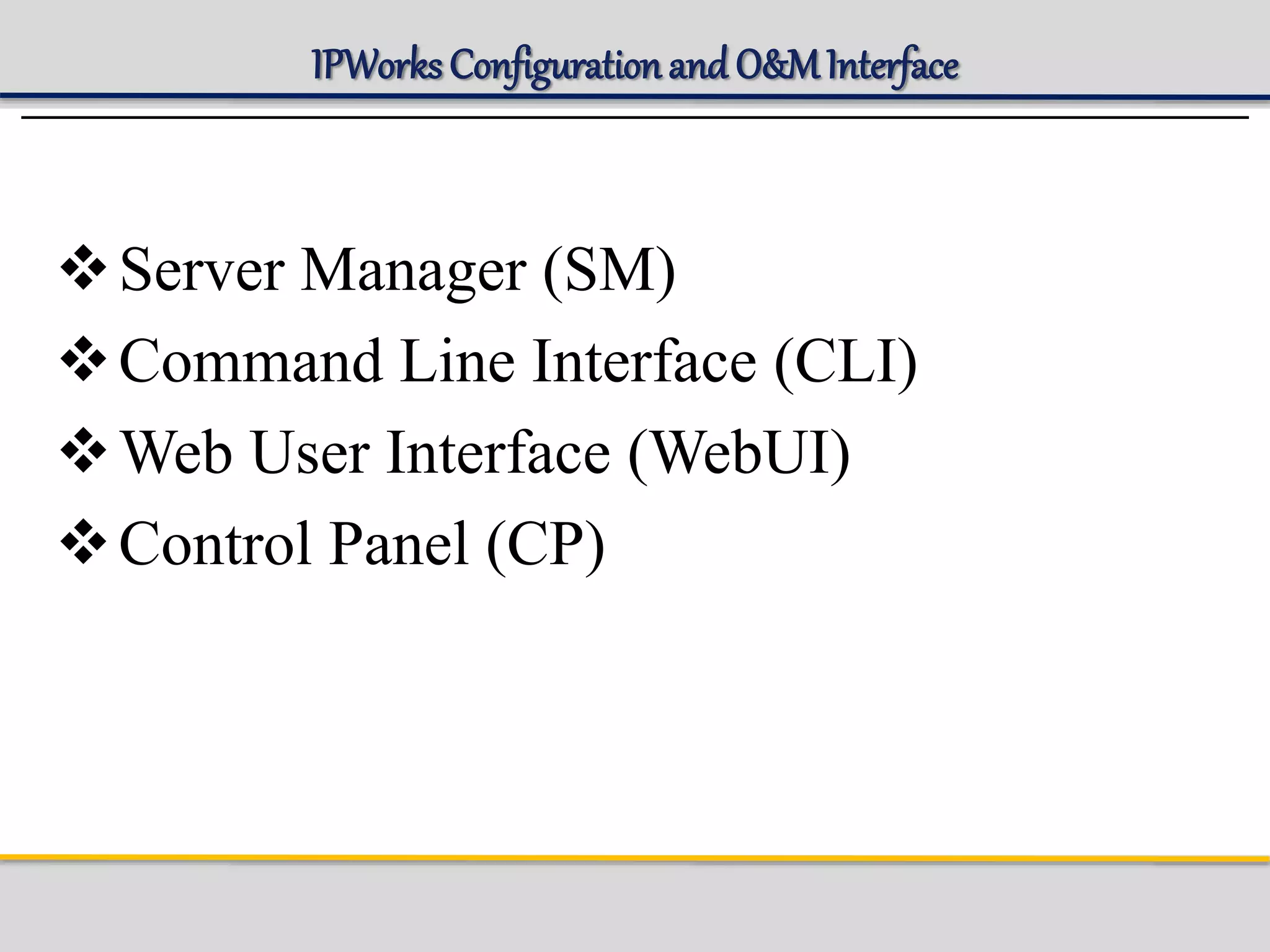 IPWorks Configuration and O&M Interface

❖ Server Manager (SM)
❖ Command Line Interface (CLI)
❖ Web User Interface (WebUI)
❖ Control Panel (CP)